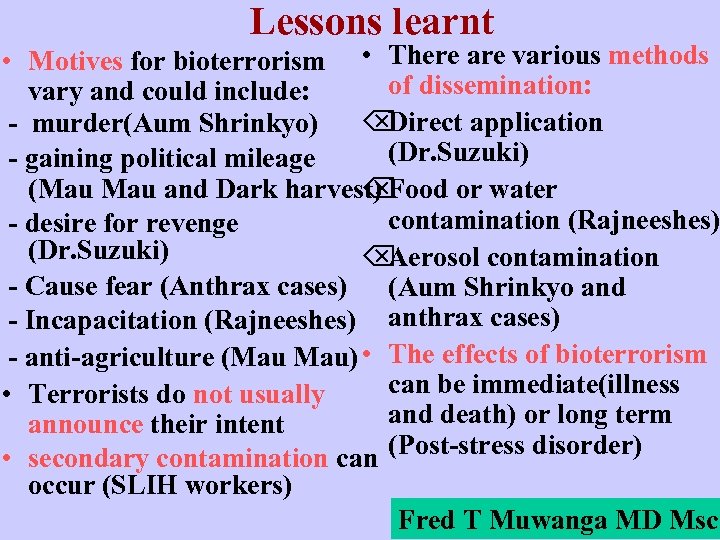 Lessons learnt

• Motives for bioterrorism vary and could include:
- murder(Aum Shrinkyo)
- gaining political mileage (Mau Mau and Dark harvest)
- desire for revenge (Dr.Suzuki)
- Cause fear (Anthrax cases)
- Incapacitation (Rajneeshes)
- anti-agriculture (Mau Mau)
• Terrorists do not usually announce their intent
• secondary contamination can occur (SLIH workers)

• There are various methods of dissemination:
⌫Direct application (Dr.Suzuki)
⌫Food or water contamination (Rajneeshes)
⌫Aerosol contamination (Aum Shrinkyo and anthrax cases)
• The effects of bioterrorism can be immediate(illness and death) or long term (Post-stress disorder)

Fred T Muwanga MD Msc